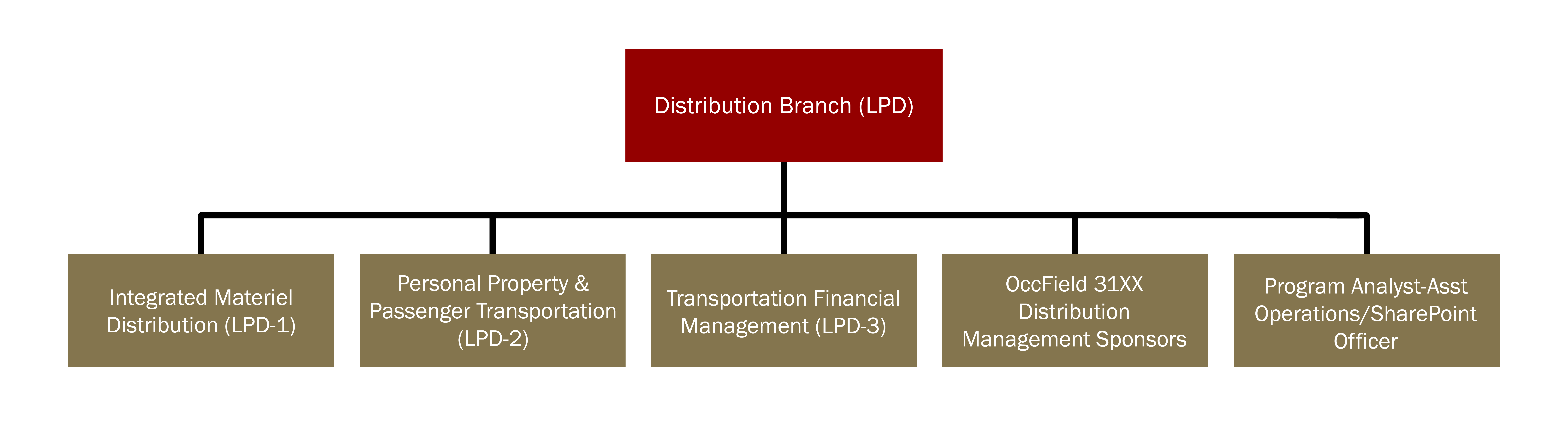 Distribution Branch (LPD)

Integrated Materiel Distribution (LPD-1)

Personal Property & Passenger Transportation (LPD-2)

Transportation Financial Management (LPD-3)

OccField 31XX Distribution Management Sponsors

Program Analyst-Asst Operations/SharePoint Officer